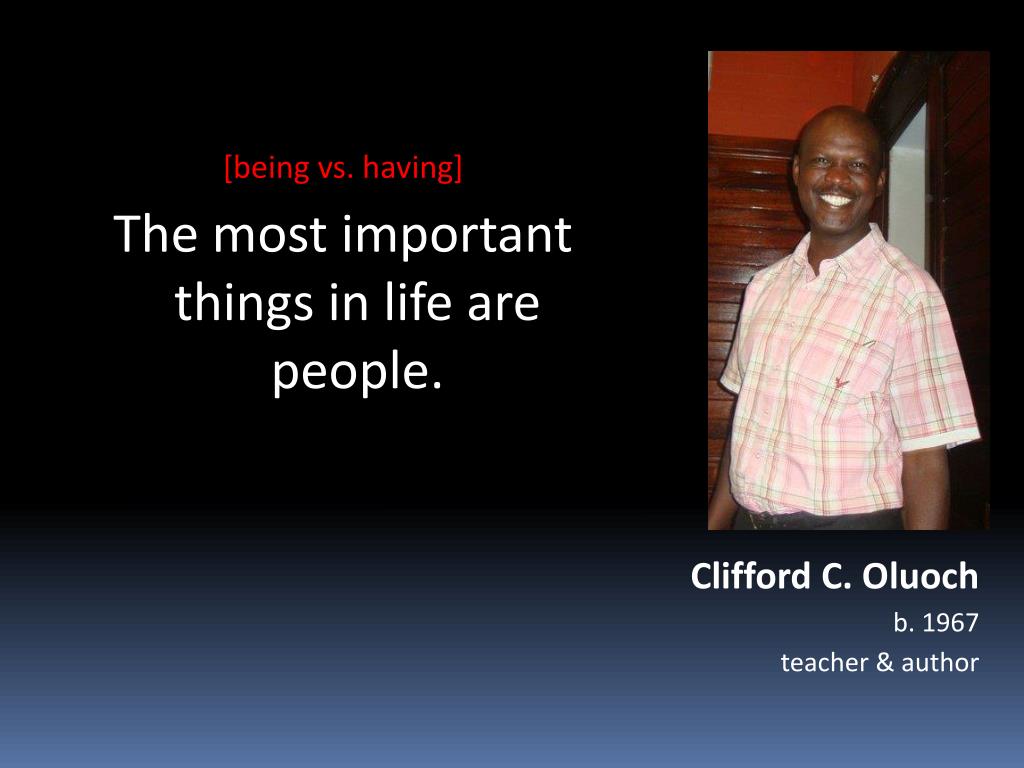 [being vs. having]

The most important things in life are people.

Clifford C. Oluoch
b. 1967
teacher & author